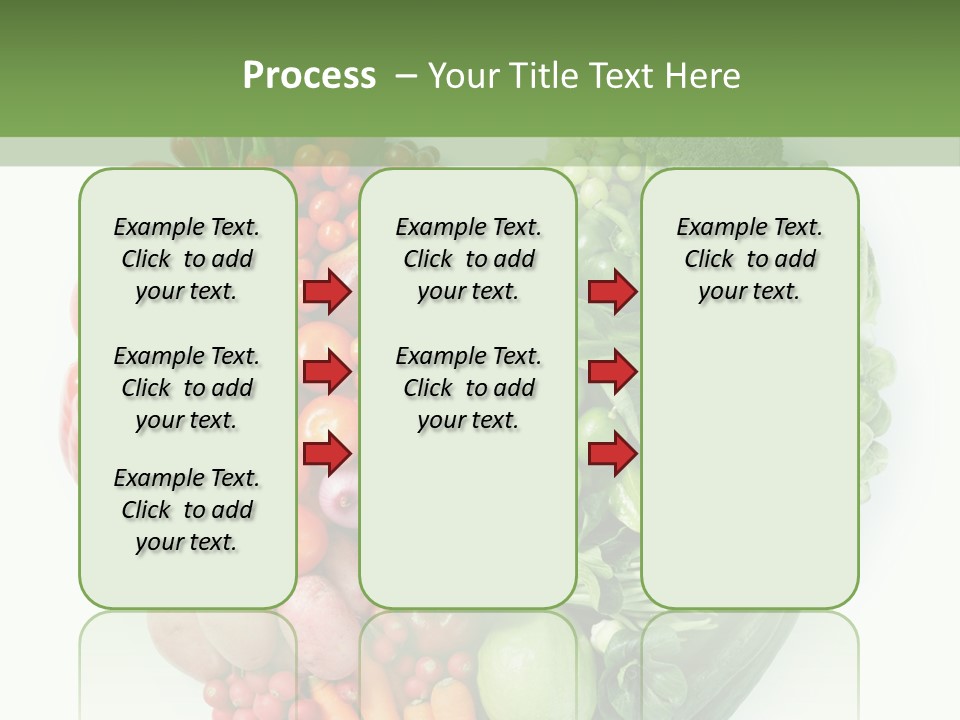 Process – Your Title Text Here

Example Text. Click to add your text.

Example Text. Click to add your text.

Example Text. Click to add your text.

Example Text. Click to add your text.

Example Text. Click to add your text.

Example Text. Click to add your text.